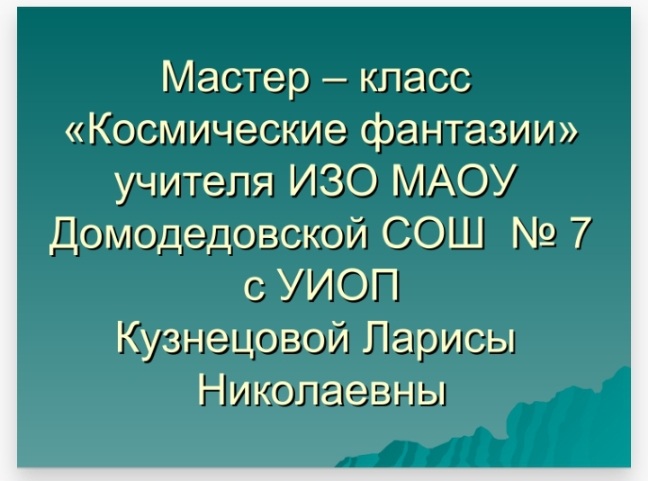 Мастер – класс «Космические фантазии» учителя ИЗО МАОУ Домодедовской СОШ № 7 с УИОП Кузнецовой Ларисы Николаевны